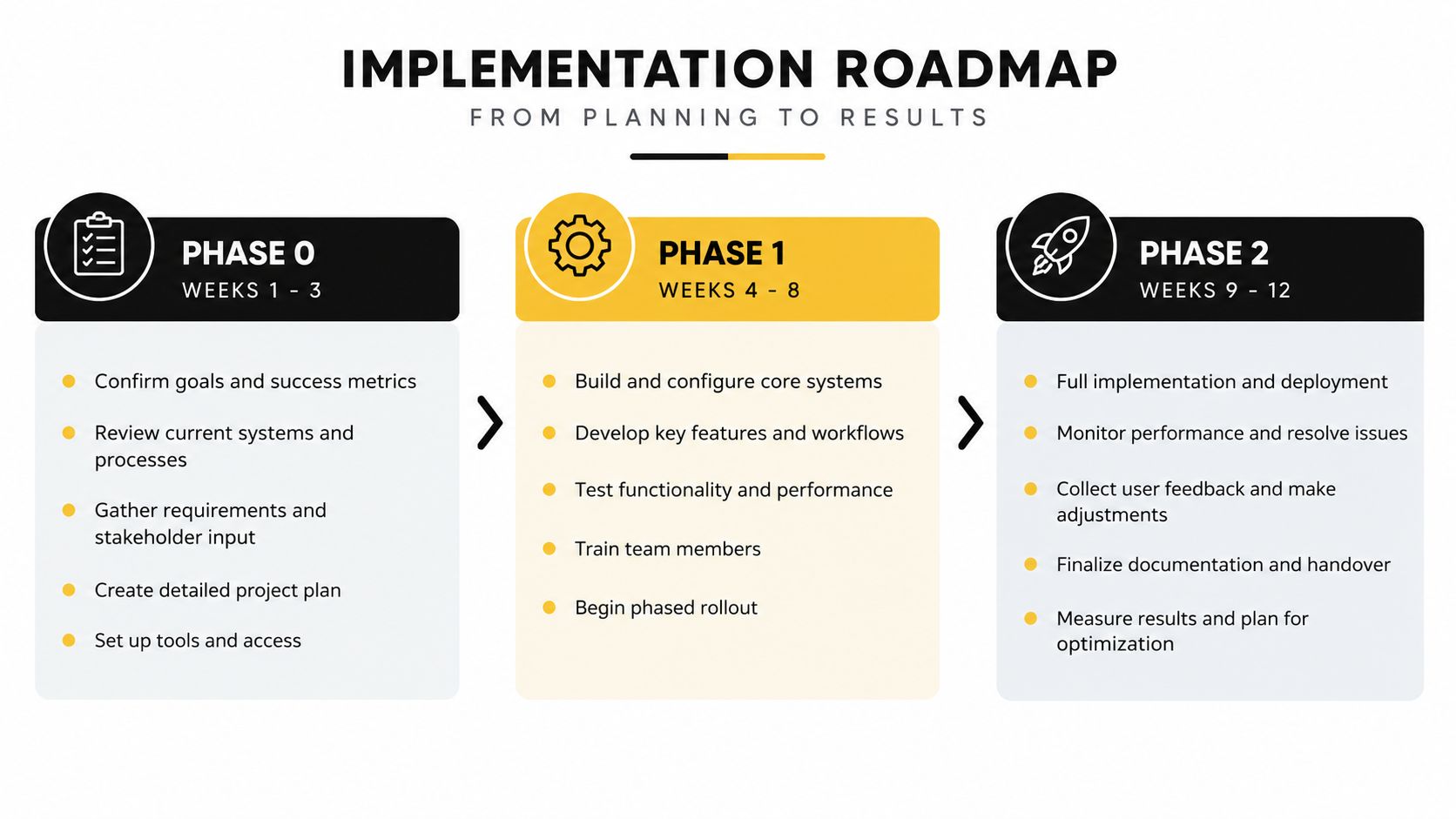 IMPLEMENTATION ROADMAP

FROM PLANNING TO RESULTS

PHASE 0
WEEKS 1 - 3

• Confirm goals and success metrics
• Review current systems and processes
• Gather requirements and stakeholder input
• Create detailed project plan
• Set up tools and access

PHASE 1
WEEKS 4 - 8

• Build and configure core systems
• Develop key features and workflows
• Test functionality and performance
• Train team members
• Begin phased rollout

PHASE 2
WEEKS 9 - 12

• Full implementation and deployment
• Monitor performance and resolve issues
• Collect user feedback and make adjustments
• Finalize documentation and handover
• Measure results and plan for optimization